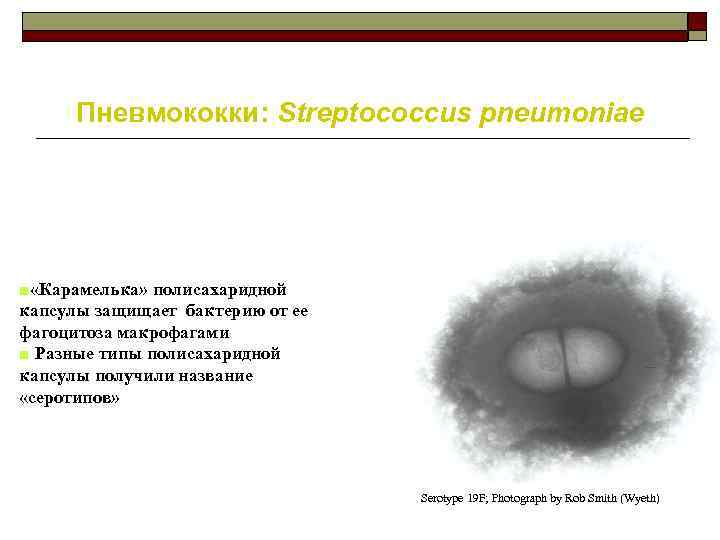 Пневмококки: Streptococcus pneumoniae

«Карамелька» полисахаридной капсулы защищает бактерию от ее фагоцитоза макрофагами

Разные типы полисахаридной капсулы получили название «серотипов»

Serotype 19F; Photograph by Rob Smith (Wyeth)